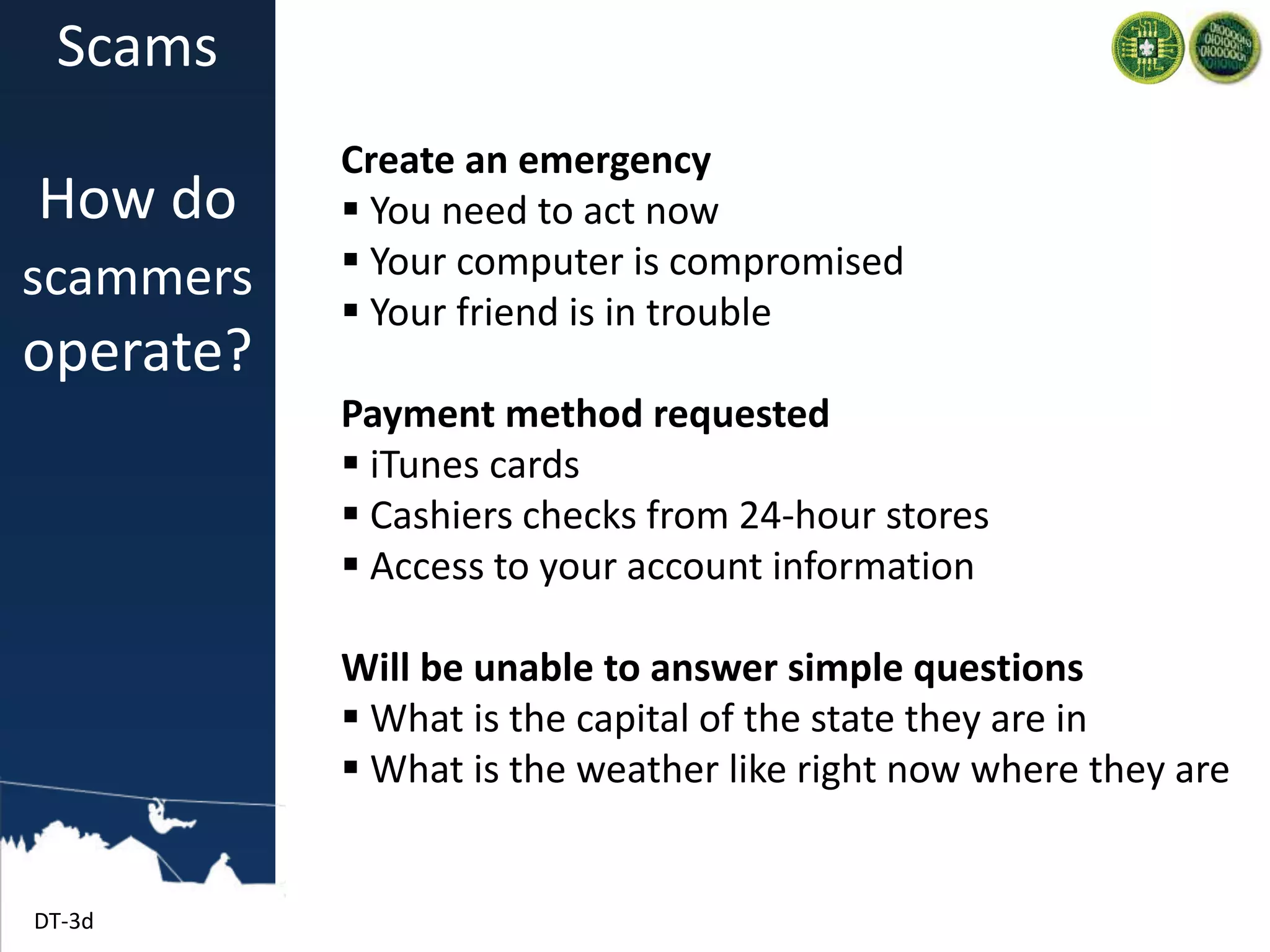 Scams

How do scammers operate?

Create an emergency
▪ You need to act now
▪ Your computer is compromised
▪ Your friend is in trouble

Payment method requested
▪ iTunes cards
▪ Cashiers checks from 24-hour stores
▪ Access to your account information

Will be unable to answer simple questions
▪ What is the capital of the state they are in
▪ What is the weather like right now where they are

DT-3d